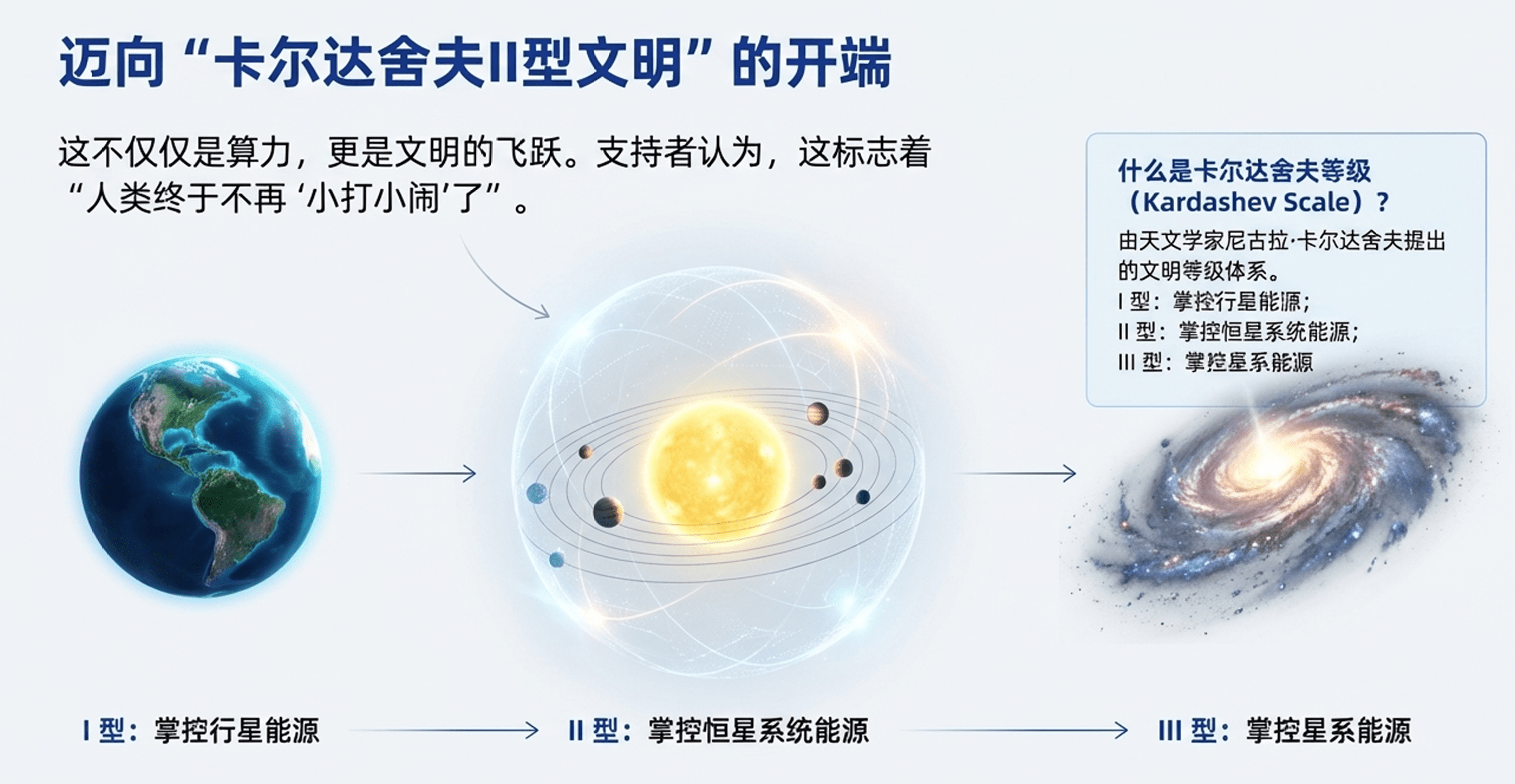 迈向“卡尔达舍夫II型文明”的开端

这不仅仅是算力，更是文明的飞跃。支持者认为，这标志着“人类终于不再‘小打小闹’了”。

什么是卡尔达舍夫等级（Kardashev Scale）？

由天文学家尼古拉·卡尔达舍夫提出的文明等级体系。
I 型：掌控行星能源；
II 型：掌控恒星系统能源；
III 型：掌控星系能源

I 型：掌控行星能源

II 型：掌控恒星系统能源

III 型：掌控星系能源